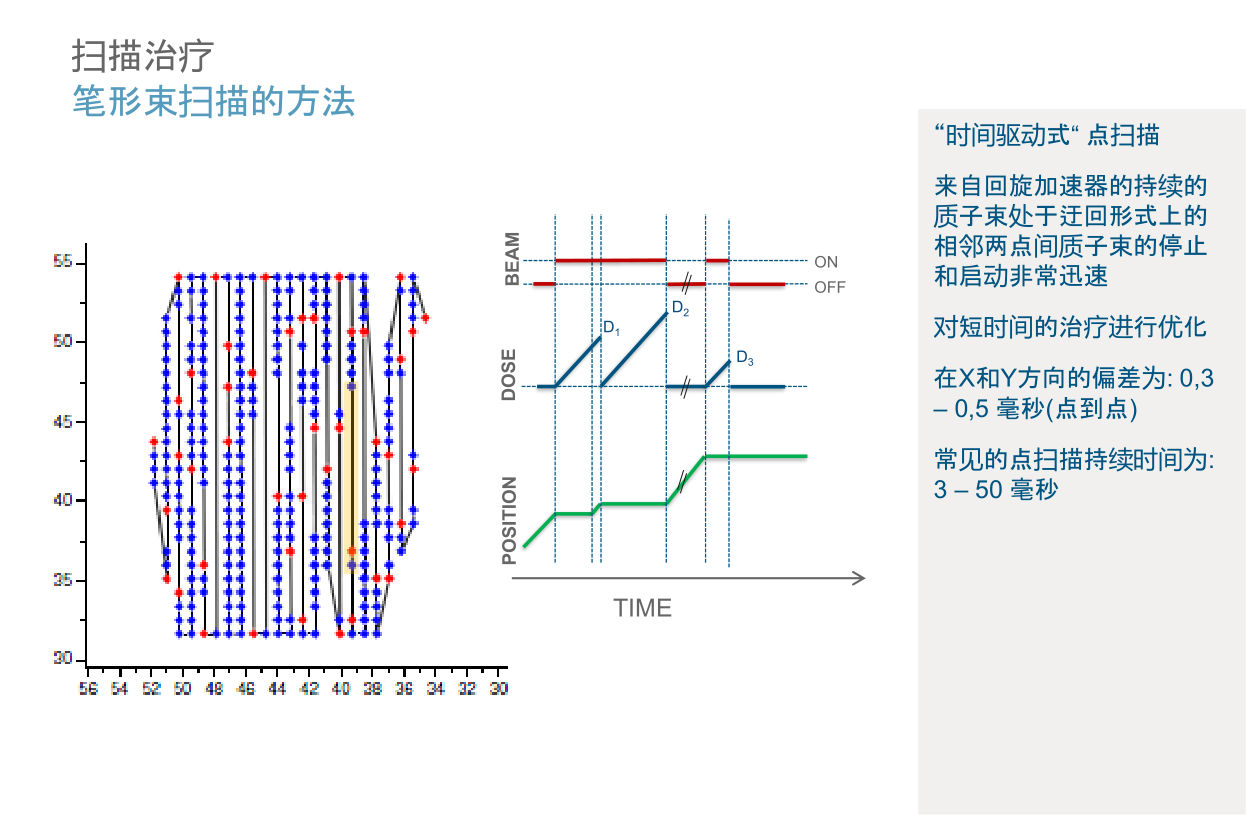 扫描治疗
笔形束扫描的方法

55
50
45
40
35
30
56 54 52 50 48 46 44 42 40 38 36 34 32 30

BEAM
ON
OFF
DOSE
$D_1$
$D_2$
$D_3$
POSITION
TIME

“时间驱动式“ 点扫描

来自回旋加速器的持续的质子束处于迂回形式上的相邻两点间质子束的停止和启动非常迅速

对短时间的治疗进行优化

在X和Y方向的偏差为: 0,3 – 0,5 毫秒(点到点)

常见的点扫描持续时间为: 3 – 50 毫秒